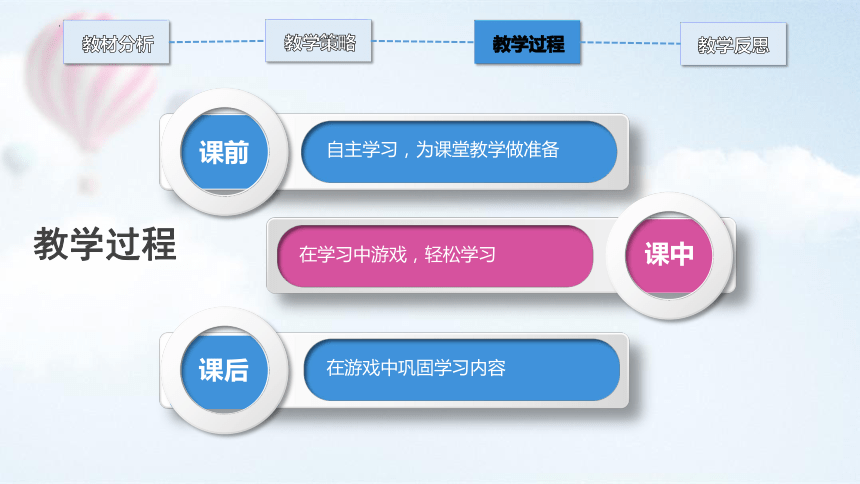 教材分析

教学策略

教学过程

教学反思

教学过程

课前

自主学习，为课堂教学做准备

在学习中游戏，轻松学习

课中

课后

在游戏中巩固学习内容